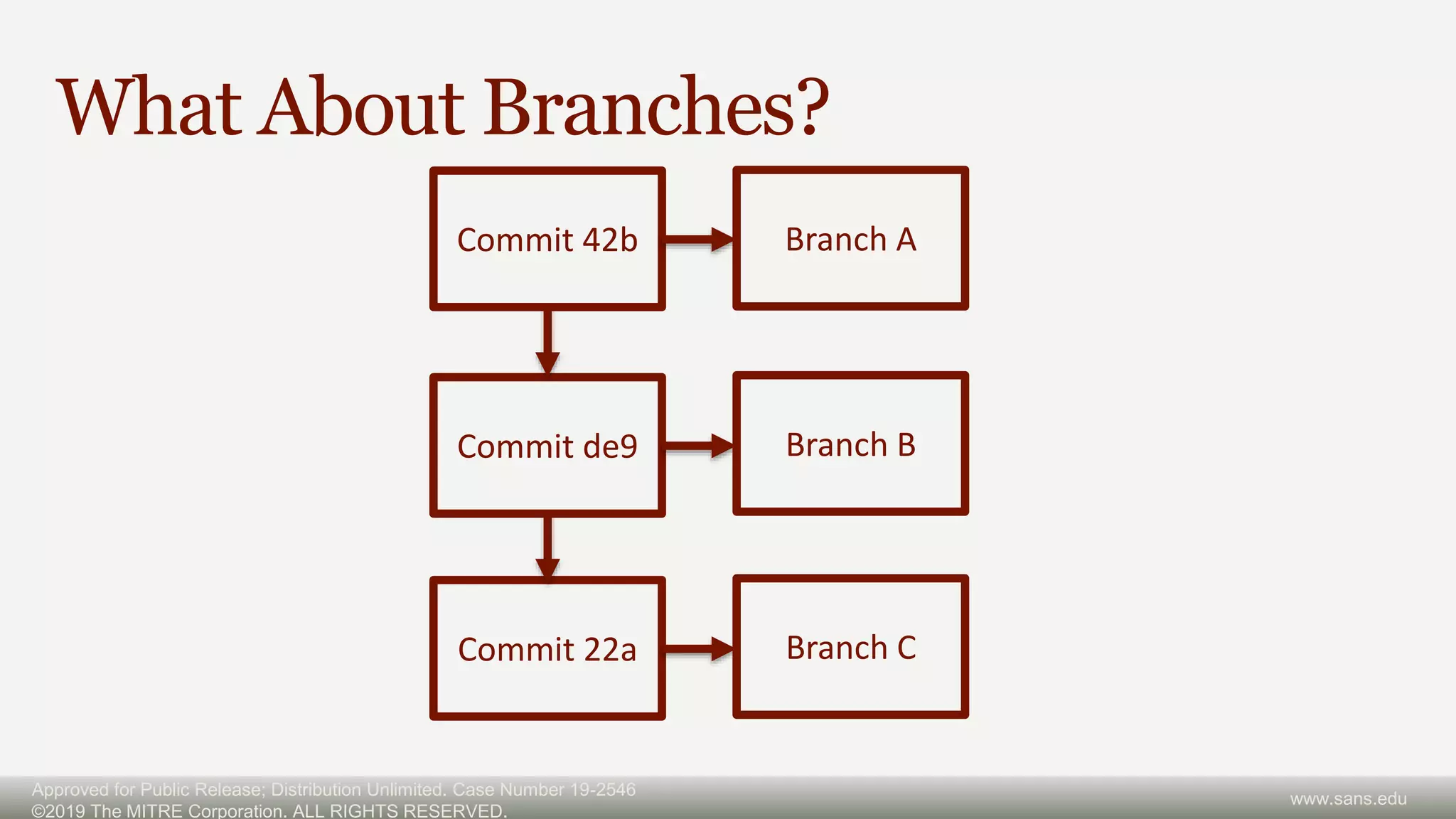 What About Branches?

Commit 42b

Branch A

Commit de9

Branch B

Commit 22a

Branch C

Approved for Public Release; Distribution Unlimited. Case Number 19-2546
©2019 The MITRE Corporation. ALL RIGHTS RESERVED.

www.sans.edu